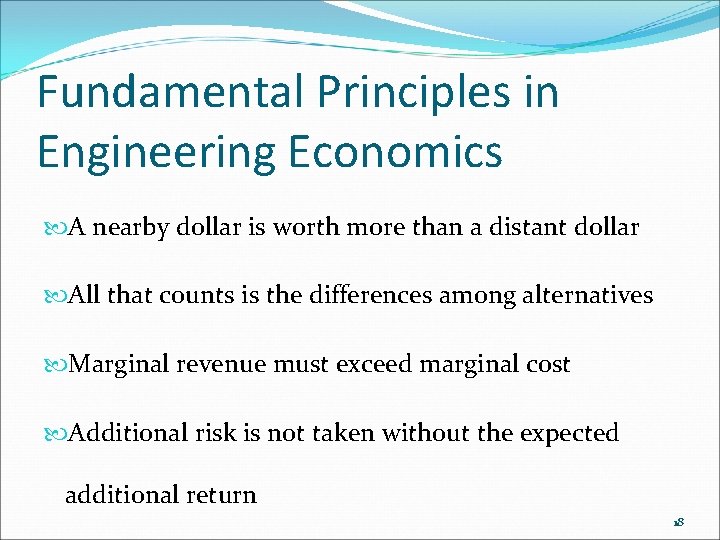 Fundamental Principles in Engineering Economics

A nearby dollar is worth more than a distant dollar

All that counts is the differences among alternatives

Marginal revenue must exceed marginal cost

Additional risk is not taken without the expected additional return

18